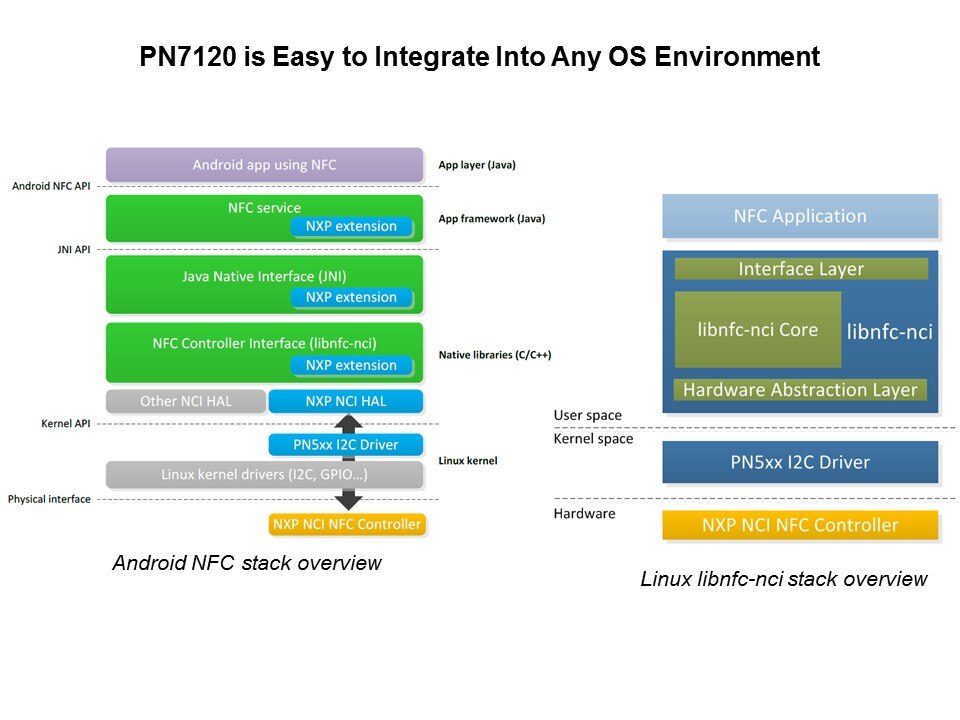 PN7120 is Easy to Integrate Into Any OS Environment

Android app using NFC
App layer (Java)
Android NFC API
NFC service
NXP extension
App framework (Java)
JNI API
Java Native Interface (JNI)
NXP extension
NFC Controller Interface (libnfc-nci)
NXP extension
Native libraries (C/C++)
Other NCI HAL
NXP NCI HAL
Kernel API
PN5xx I2C Driver
Linux kernel drivers (I2C, GPIO…)
Linux kernel
Physical interface
NXP NCI NFC Controller

Android NFC stack overview

NFC Application
Interface Layer
libnfc-nci Core
libnfc-nci
Hardware Abstraction Layer
User space
Kernel space
PN5xx I2C Driver
Hardware
NXP NCI NFC Controller

Linux libnfc-nci stack overview